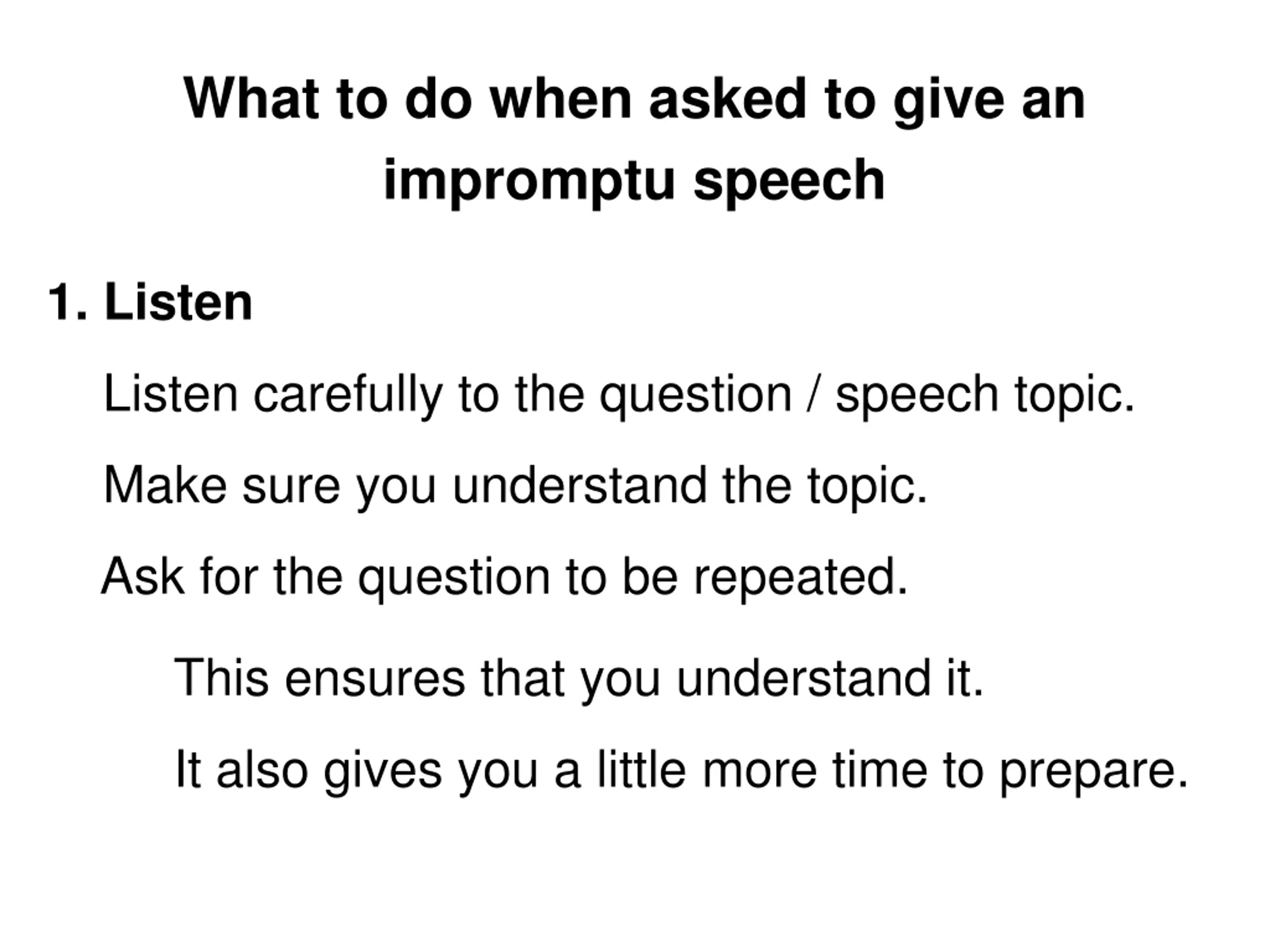 What to do when asked to give an impromptu speech

1. Listen

Listen carefully to the question / speech topic.

Make sure you understand the topic.

Ask for the question to be repeated.

This ensures that you understand it.

It also gives you a little more time to prepare.